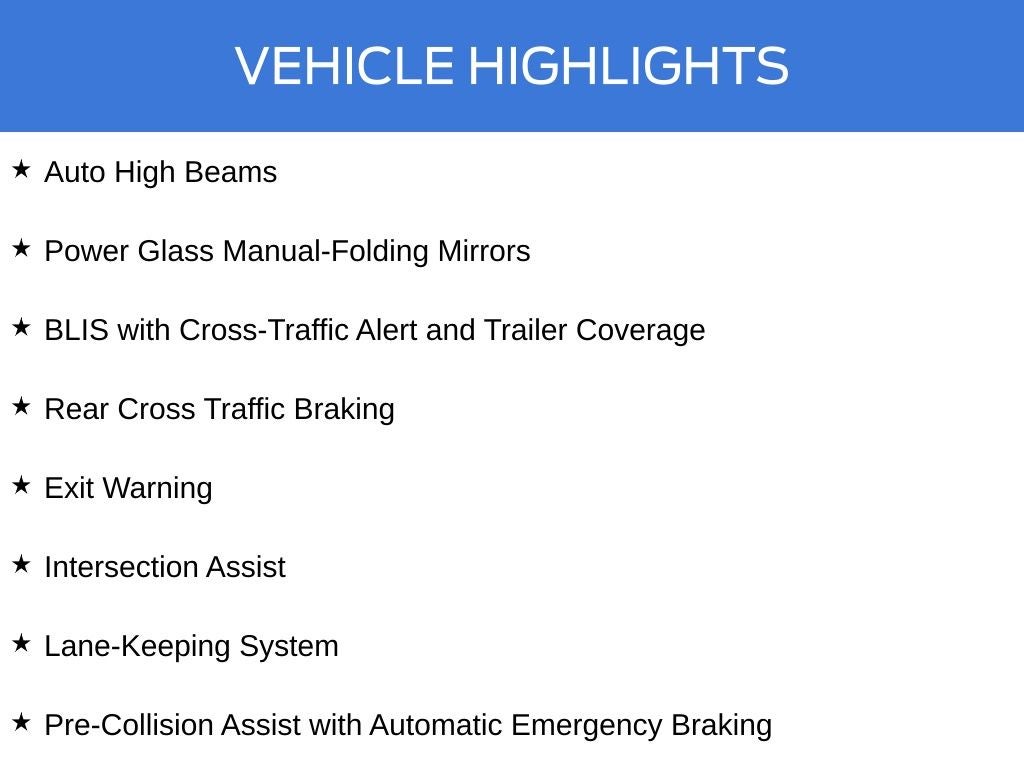 VEHICLE HIGHLIGHTS

★ Auto High Beams

★ Power Glass Manual-Folding Mirrors

★ BLIS with Cross-Traffic Alert and Trailer Coverage

★ Rear Cross Traffic Braking

★ Exit Warning

★ Intersection Assist

★ Lane-Keeping System

★ Pre-Collision Assist with Automatic Emergency Braking